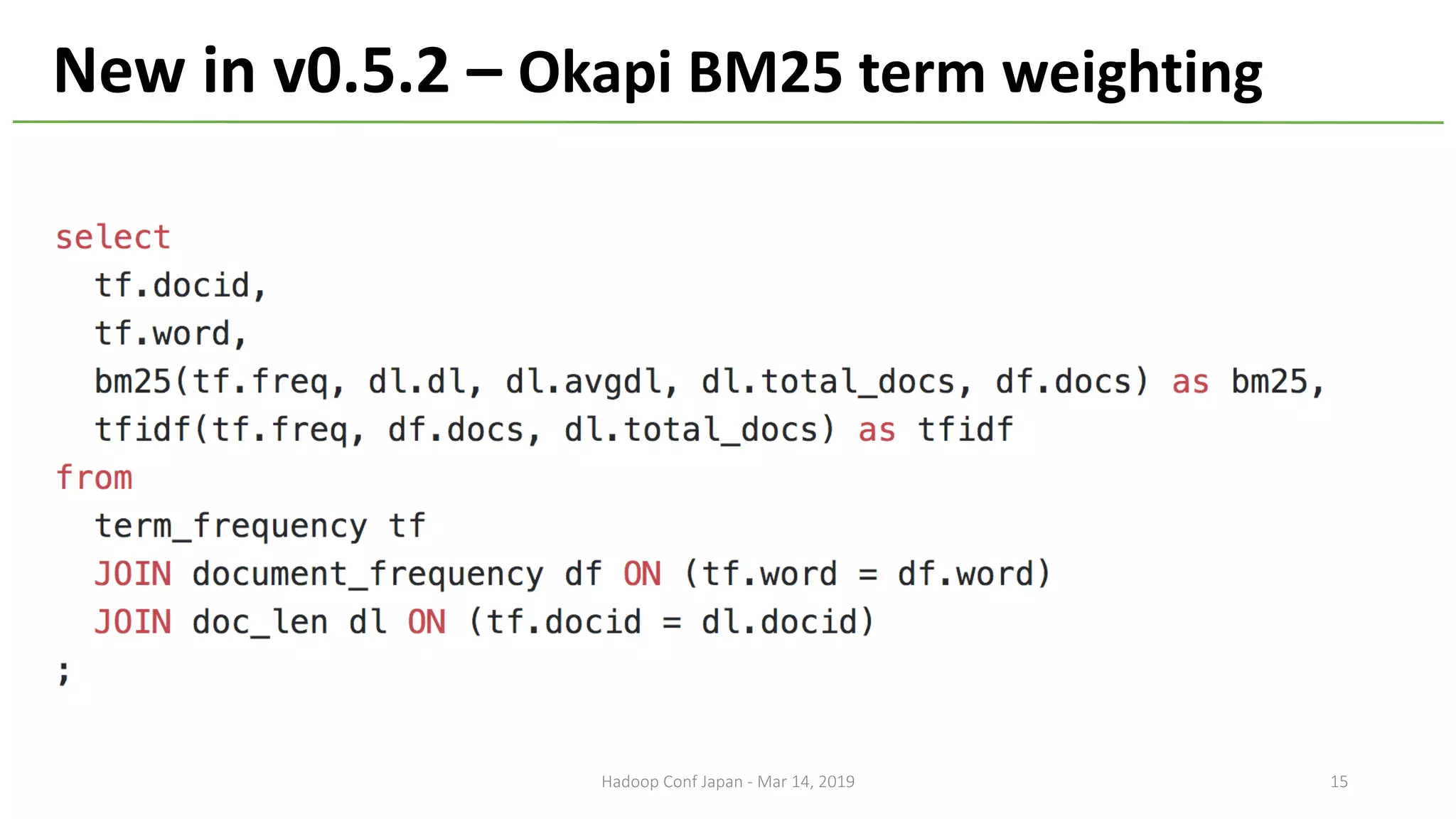 New in v0.5.2 – Okapi BM25 term weighting

select
  tf.docid,
  tf.word,
  bm25(tf.freq, dl.dl, dl.avgdl, dl.total_docs, df.docs) as bm25,
  tfidf(tf.freq, df.docs, dl.total_docs) as tfidf
from
  term_frequency tf
  JOIN document_frequency df ON (tf.word = df.word)
  JOIN doc_len dl ON (tf.docid = dl.docid)
;

Hadoop Conf Japan - Mar 14, 2019

15